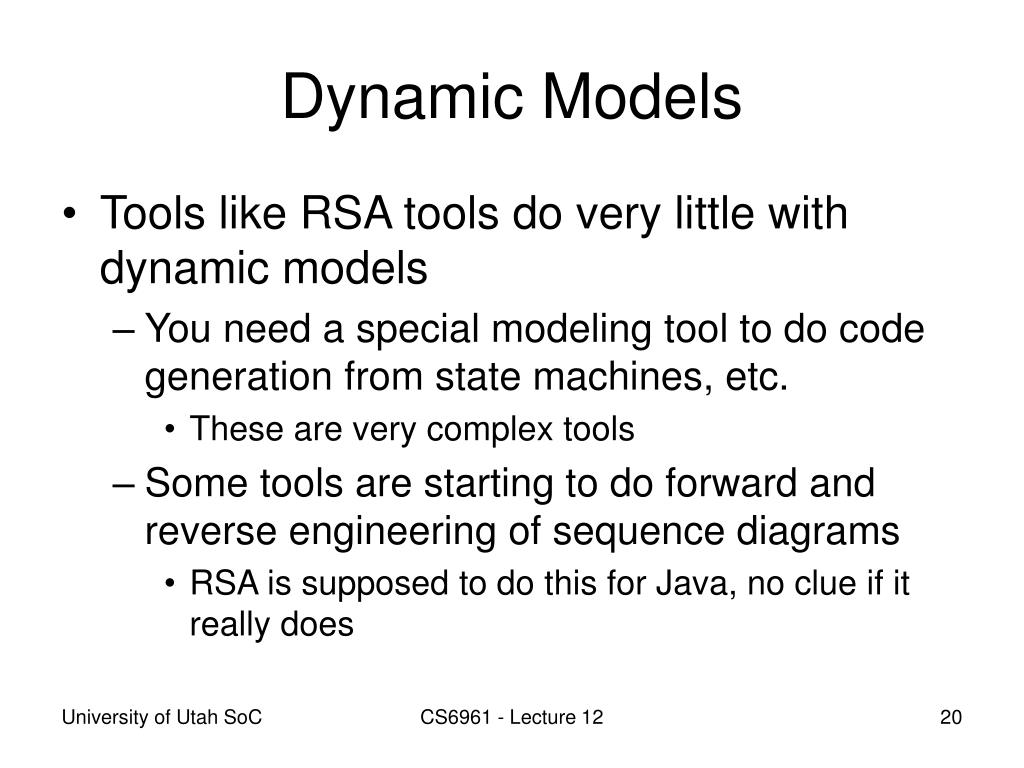 Dynamic Models

• Tools like RSA tools do very little with dynamic models
– You need a special modeling tool to do code generation from state machines, etc.
• These are very complex tools
– Some tools are starting to do forward and reverse engineering of sequence diagrams
• RSA is supposed to do this for Java, no clue if it really does

University of Utah SoC
CS6961 - Lecture 12
20